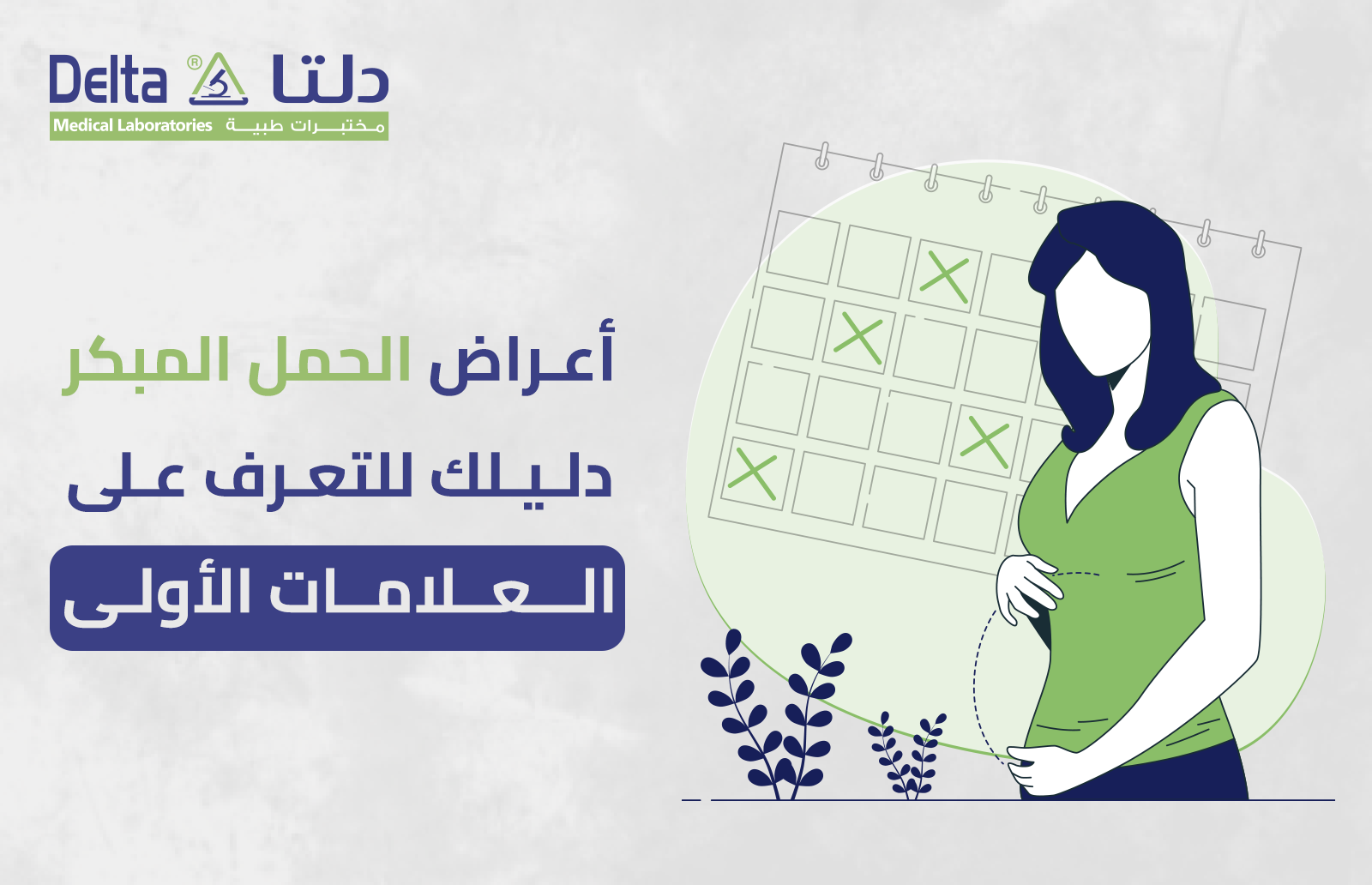 Delta ® دلتا
Medical Laboratories مختبرات طبية

أعراض الحمل المبكر
دليلك للتعرف على
العلامات الأولى